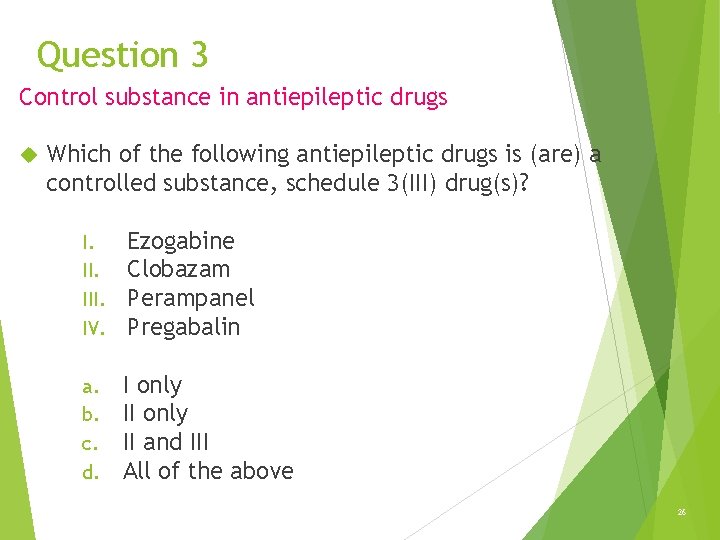 Question 3

Control substance in antiepileptic drugs

Which of the following antiepileptic drugs is (are) a controlled substance, schedule 3(III) drug(s)?

I. Ezogabine
II. Clobazam
III. Perampanel
IV. Pregabalin

a. I only
b. II only
c. II and III
d. All of the above

26